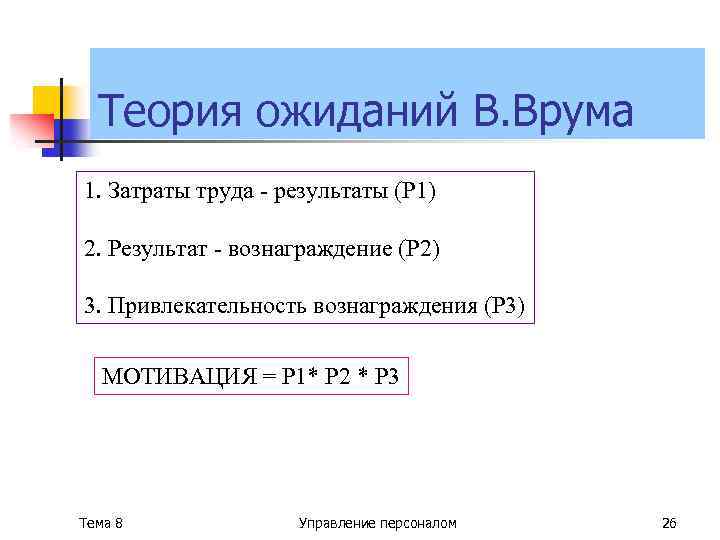 Теория ожиданий В.Врума

1. Затраты труда - результаты (Р1)

2. Результат - вознаграждение (Р2)

3. Привлекательность вознаграждения (Р3)

МОТИВАЦИЯ = Р1* Р2 * Р3

Тема 8

Управление персоналом

26